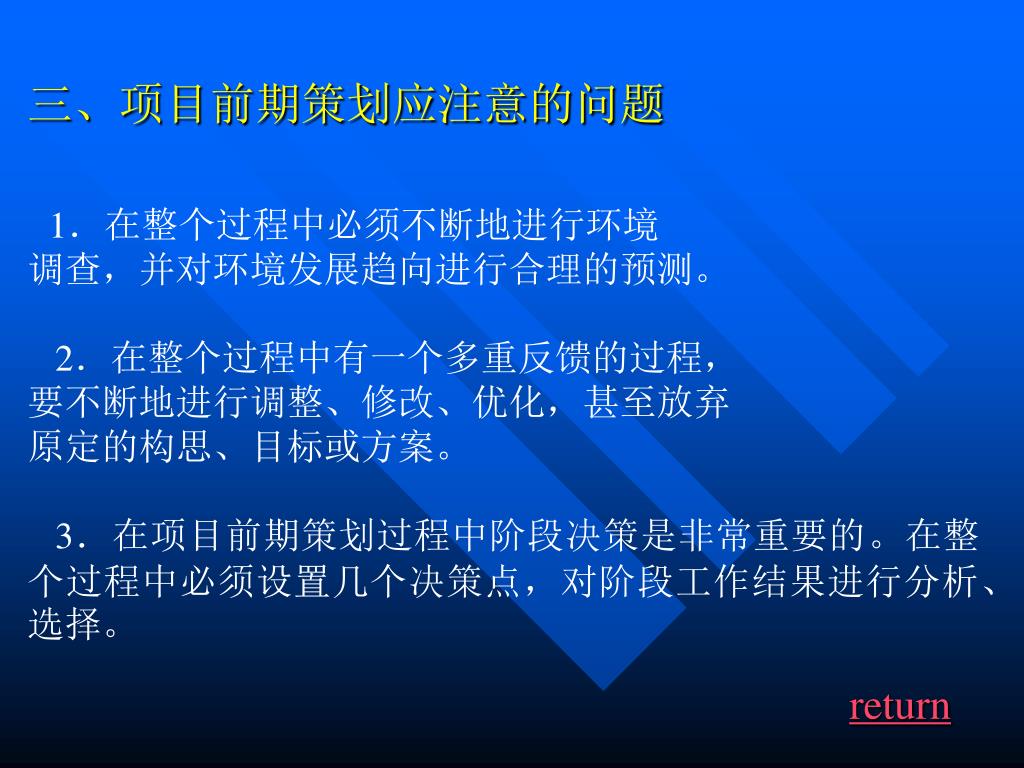 三、项目前期策划应注意的问题

1．在整个过程中必须不断地进行环境调查，并对环境发展趋向进行合理的预测。

2．在整个过程中有一个多重反馈的过程，要不断地进行调整、修改、优化，甚至放弃原定的构思、目标或方案。

3．在项目前期策划过程中阶段决策是非常重要的。在整个过程中必须设置几个决策点，对阶段工作结果进行分析、选择。

return